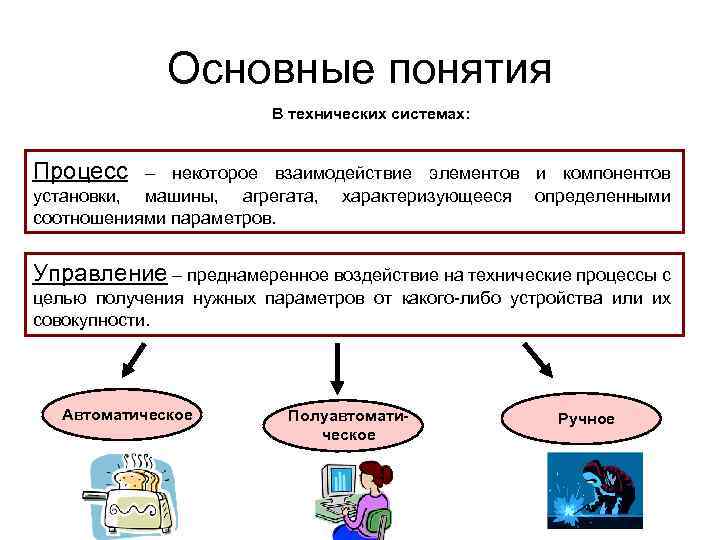 Основные понятия

В технических системах:

Процесс – некоторое взаимодействие элементов и компонентов установки, машины, агрегата, характеризующееся определенными соотношениями параметров.

Управление – преднамеренное воздействие на технические процессы с целью получения нужных параметров от какого-либо устройства или их совокупности.

Автоматическое

Полуавтоматическое

Ручное